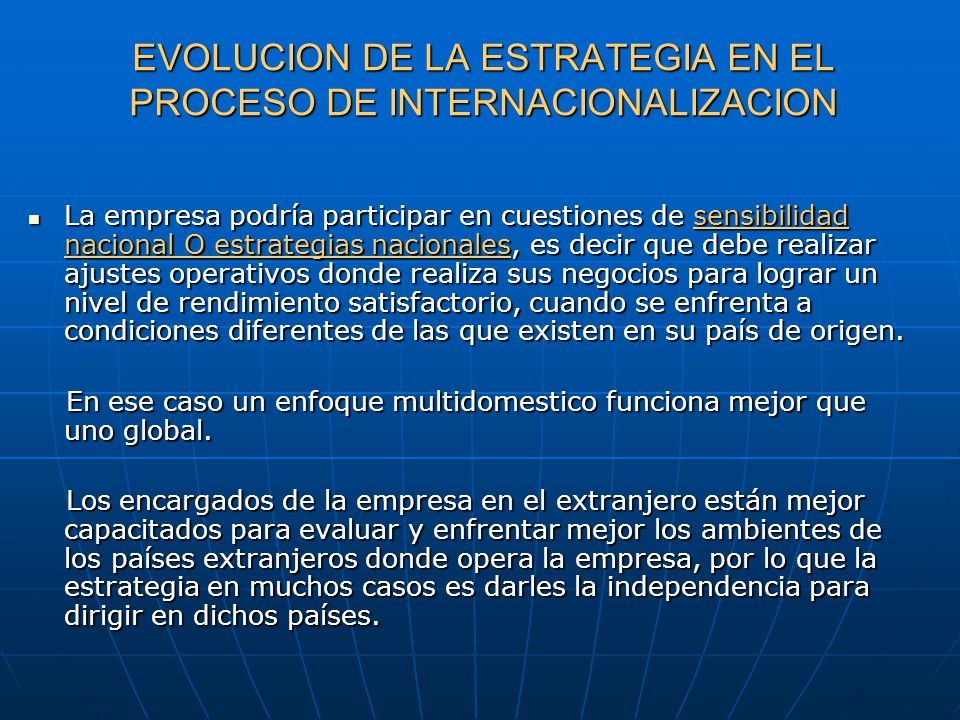 EVOLUCION DE LA ESTRATEGIA EN EL PROCESO DE INTERNACIONALIZACION

La empresa podría participar en cuestiones de sensibilidad nacional O estrategias nacionales, es decir que debe realizar ajustes operativos donde realiza sus negocios para lograr un nivel de rendimiento satisfactorio, cuando se enfrenta a condiciones diferentes de las que existen en su país de origen.

En ese caso un enfoque multidomestico funciona mejor que uno global.

Los encargados de la empresa en el extranjero están mejor capacitados para evaluar y enfrentar mejor los ambientes de los países extranjeros donde opera la empresa, por lo que la estrategia en muchos casos es darles la independencia para dirigir en dichos países.